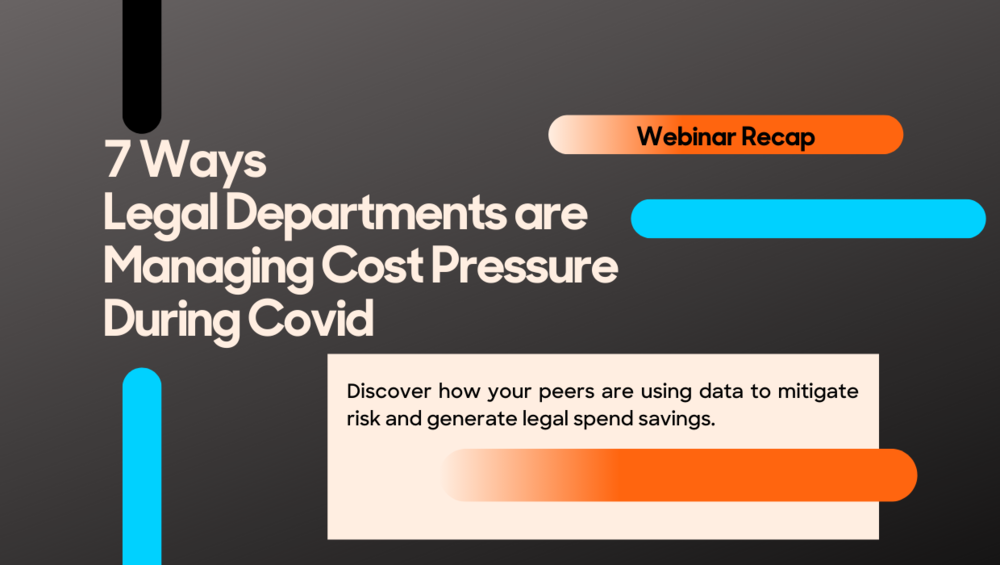 Webinar Recap

7 Ways
Legal Departments are Managing Cost Pressure During Covid

Discover how your peers are using data to mitigate risk and generate legal spend savings.